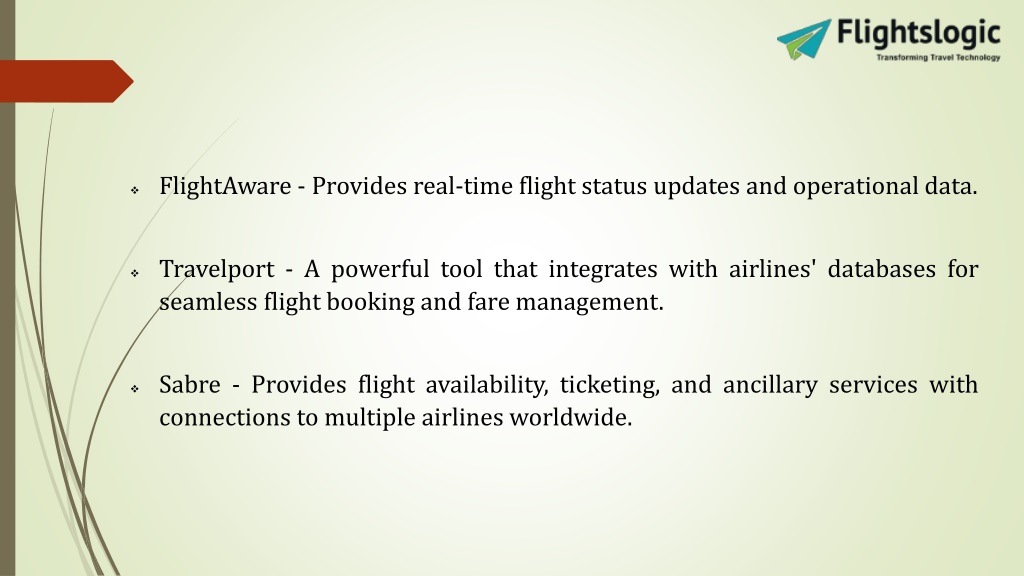 Flightslogic
Transforming Travel Technology

❖ FlightAware - Provides real-time flight status updates and operational data.

❖ Travelport - A powerful tool that integrates with airlines' databases for seamless flight booking and fare management.

❖ Sabre - Provides flight availability, ticketing, and ancillary services with connections to multiple airlines worldwide.